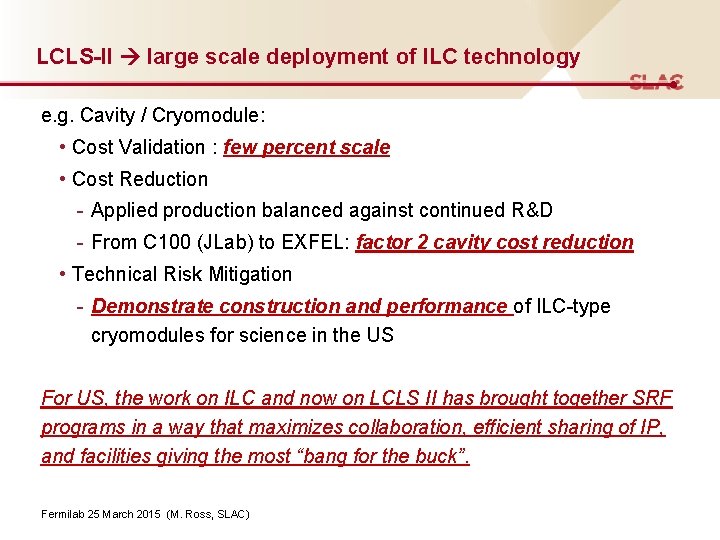 LCLS-II → large scale deployment of ILC technology

SLAC

e.g. Cavity / Cryomodule:

• Cost Validation : few percent scale

• Cost Reduction

- Applied production balanced against continued R&D

- From C100 (JLab) to EXFEL: factor 2 cavity cost reduction

• Technical Risk Mitigation

- Demonstrate construction and performance of ILC-type cryomodules for science in the US

For US, the work on ILC and now on LCLS II has brought together SRF programs in a way that maximizes collaboration, efficient sharing of IP, and facilities giving the most “bang for the buck”.

Fermilab 25 March 2015 (M. Ross, SLAC)